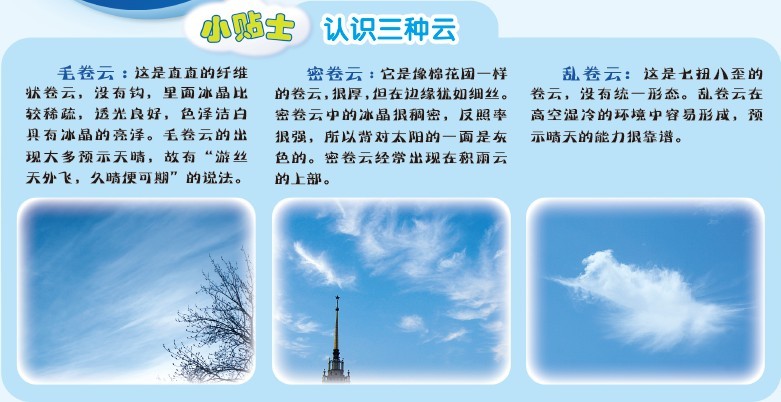 小贴士 认识三种云

毛卷云：这是直直的纤维状卷云，没有钩，里面冰晶比较稀疏，透光良好，色泽洁白具有冰晶的亮泽。毛卷云的出现大多预示天晴，故有“游丝天外飞，久晴便可期”的说法。

密卷云：它是像棉花团一样的卷云，很厚，但在边缘犹如细丝。密卷云中的冰晶很稠密，反照率很强，所以背对太阳的一面是灰色的。密卷云经常出现在积雨云的上部。

乱卷云：这是七扭八歪的卷云，没有统一形态。乱卷云在高空湿冷的环境中容易形成，预示晴天的能力很靠谱。